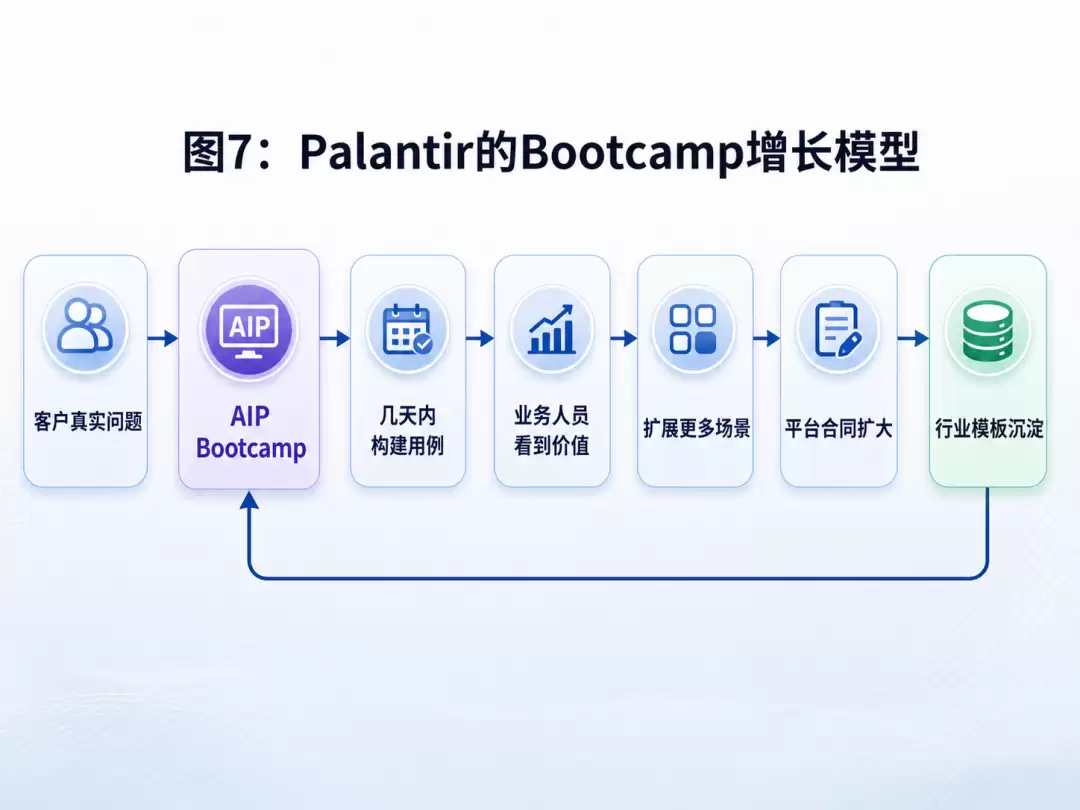 图7：Palantir的Bootcamp增长模型

客户真实问题

AIP

AIP Bootcamp

几天内构建用例

业务人员看到价值

扩展更多场景

平台合同扩大

行业模板沉淀